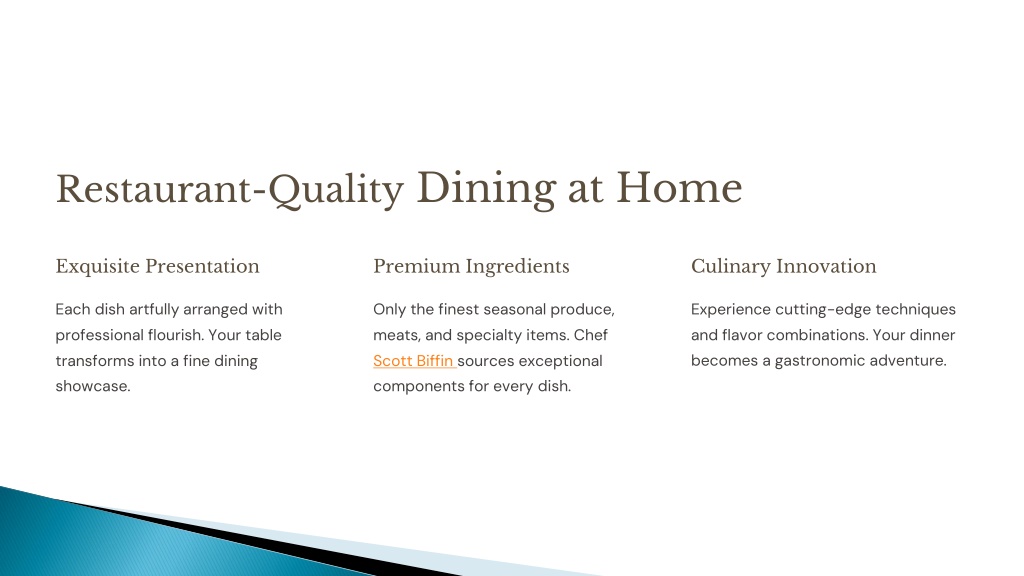 Restaurant-Quality Dining at Home

Exquisite Presentation

Each dish artfully arranged with professional flourish. Your table transforms into a fine dining showcase.

Premium Ingredients

Only the finest seasonal produce, meats, and specialty items. Chef Scott Biffin sources exceptional components for every dish.

Culinary Innovation

Experience cutting-edge techniques and flavor combinations. Your dinner becomes a gastronomic adventure.